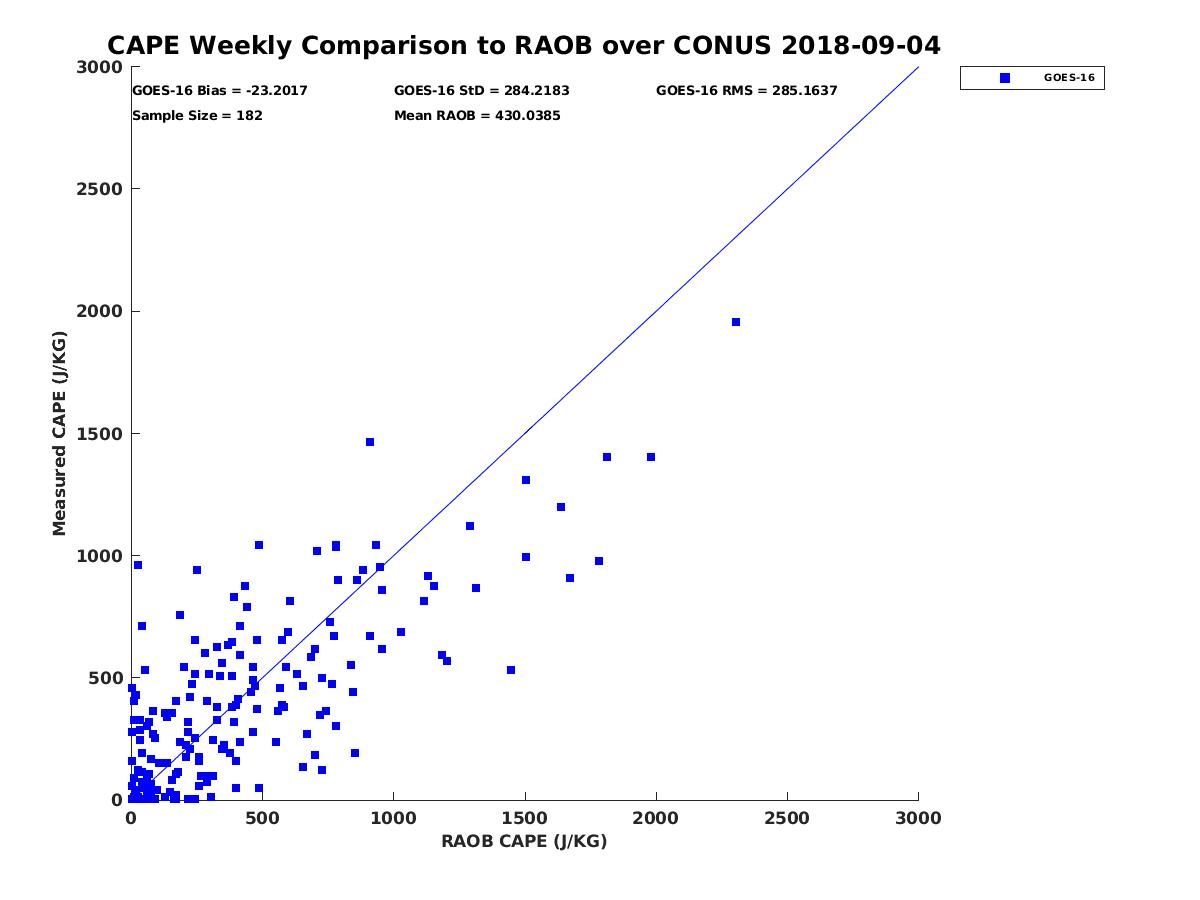 CAPE Weekly Comparison to RAOB over CONUS 2018-09-04

GOES-16 Bias = -23.2017
GOES-16 StD = 284.2183
GOES-16 RMS = 285.1637
Sample Size = 182
Mean RAOB = 430.0385

GOES-16

Measured CAPE (J/KG)

3000
2500
2000
1500
1000
500
0

0
500
1000
1500
2000
2500
3000

RAOB CAPE (J/KG)